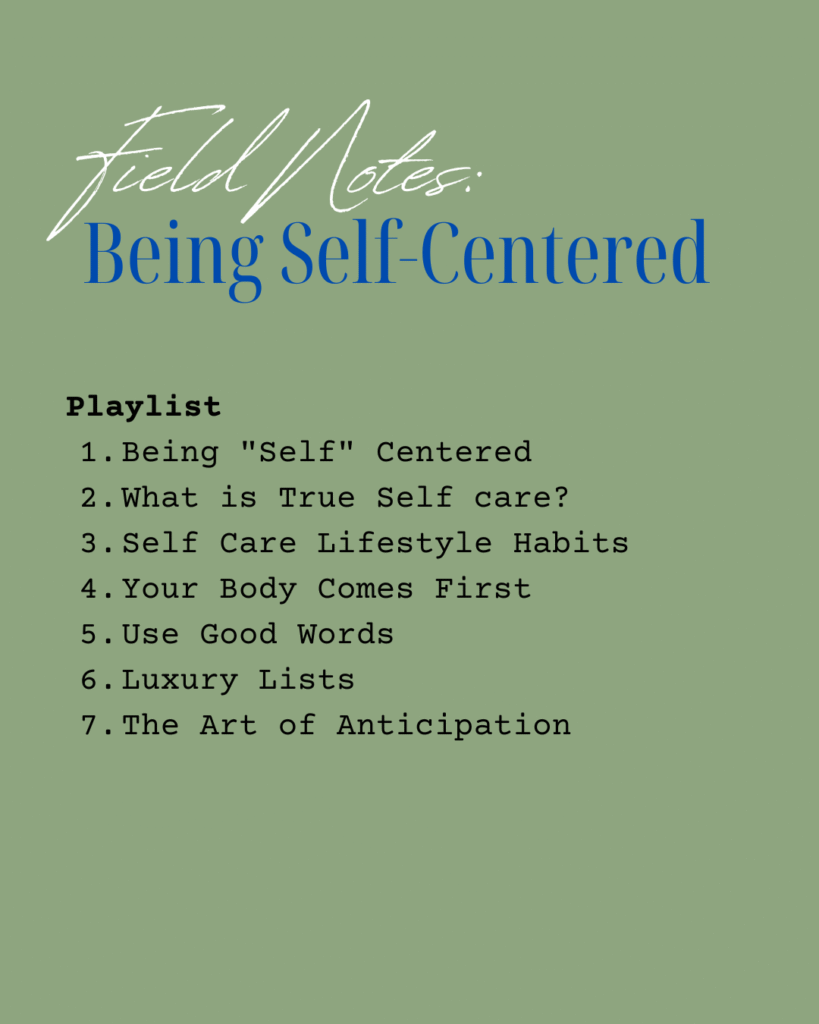 Field Notes:
Being Self-Centered

Playlist
1. Being "Self" Centered
2. What is True Self care?
3. Self Care Lifestyle Habits
4. Your Body Comes First
5. Use Good Words
6. Luxury Lists
7. The Art of Anticipation